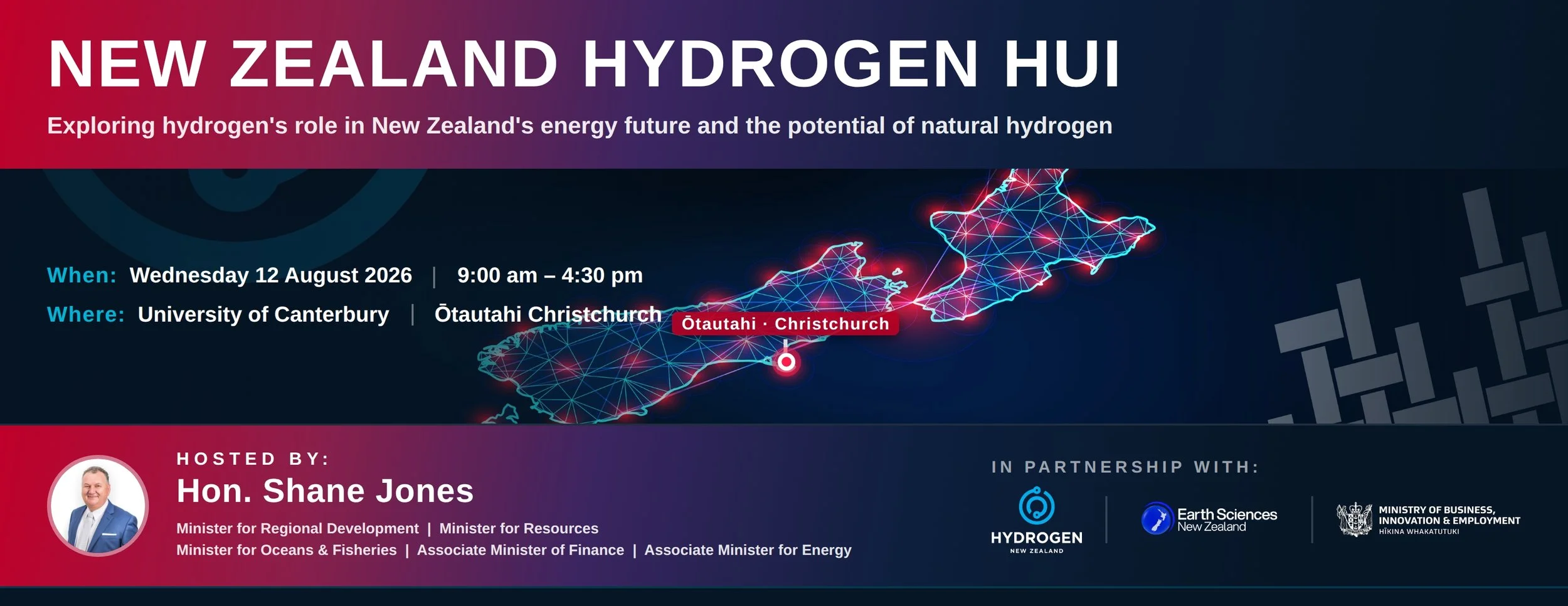 NEW ZEALAND HYDROGEN HUI

Exploring hydrogen's role in New Zealand's energy future and the potential of natural hydrogen

When: Wednesday 12 August 2026 | 9:00 am – 4:30 pm

Where: University of Canterbury | Ōtautahi Christchurch

Ōtautahi · Christchurch

HOSTED BY:

Hon. Shane Jones

Minister for Regional Development | Minister for Resources
Minister for Oceans & Fisheries | Associate Minister of Finance | Associate Minister for Energy

IN PARTNERSHIP WITH:

HYDROGEN
NEW ZEALAND

Earth Sciences
New Zealand

MINISTRY OF BUSINESS, INNOVATION & EMPLOYMENT
HĪKINA WHAKATUTUKI